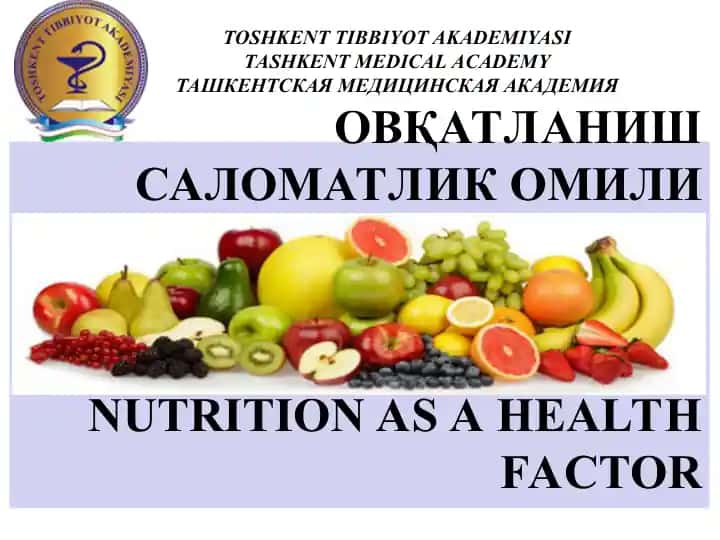 TOSHKENT TIBBIYOT AKADEMIYASI

TOSHKENT TIBBIYOT AKADEMIYASI
TASHKENT MEDICAL ACADEMY
ТАШКЕНТСКАЯ МЕДИЦИНСКАЯ АКАДЕМИЯ

ОВҚАТЛАНИШ САЛОМАТЛИК ОМИЛИ

NUTRITION AS A HEALTH FACTOR